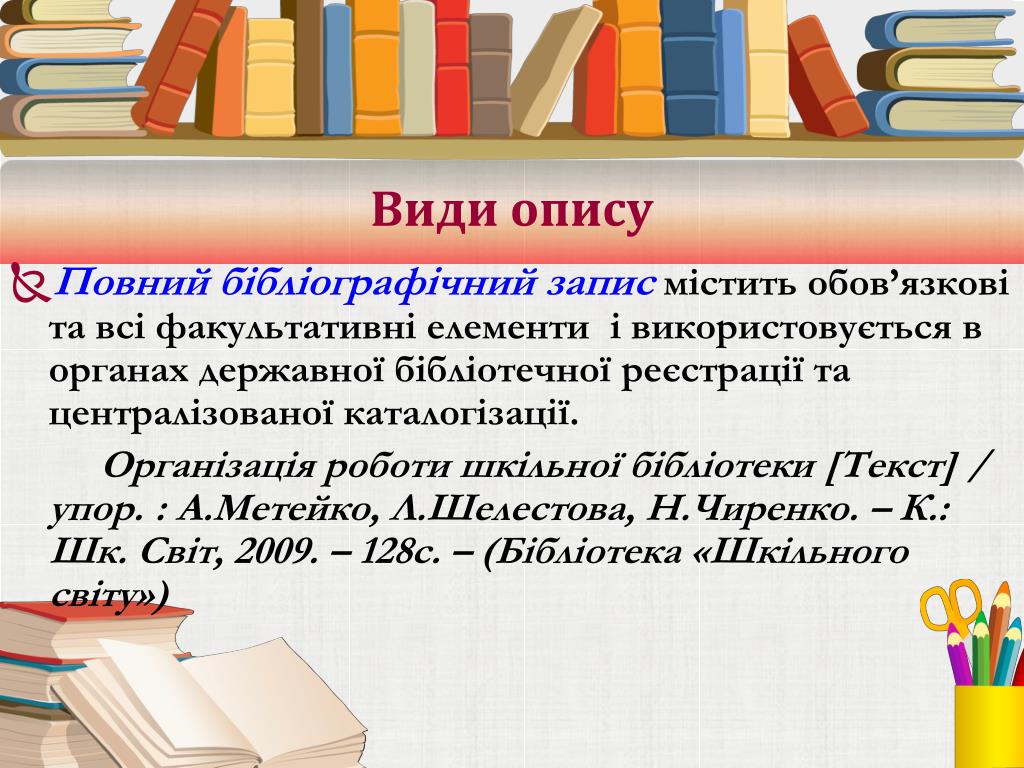 Види опису

Повний бібліографічний запис містить обов’язкові та всі факультативні елементи і використовується в органах державної бібліотечної реєстрації та централізованої каталогізації.

Організація роботи шкільної бібліотеки [Текст] / упор. : А.Метейко, Л.Шелестова, Н.Чиренко. – К.: Шк. Світ, 2009. – 128с. – (Бібліотека «Шкільного світу»)